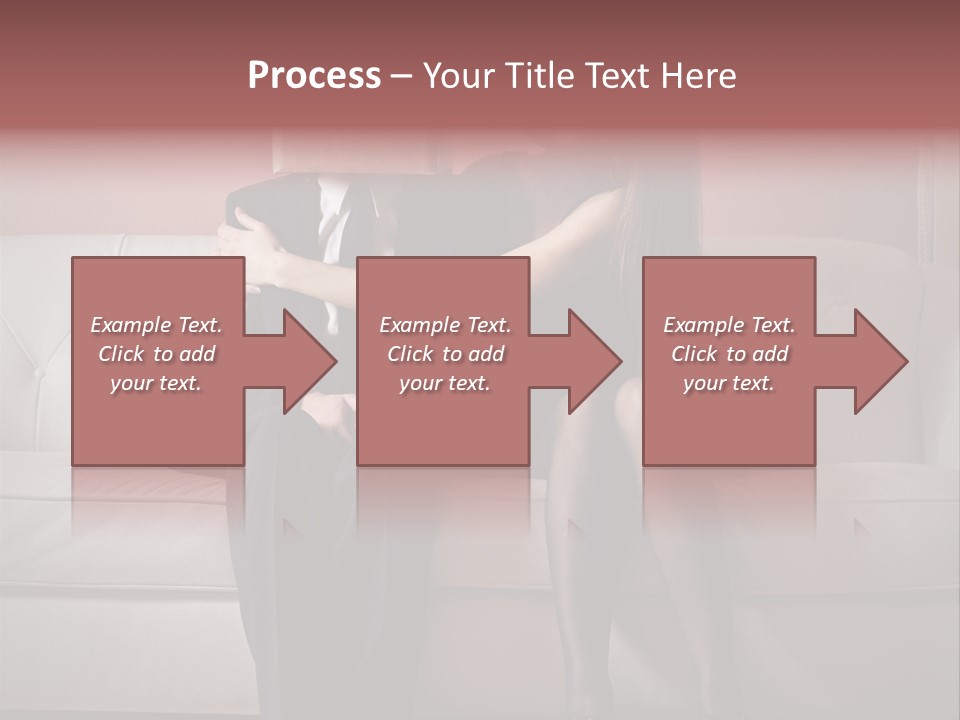 Process – Your Title Text Here

Example Text. Click to add your text.

Example Text. Click to add your text.

Example Text. Click to add your text.